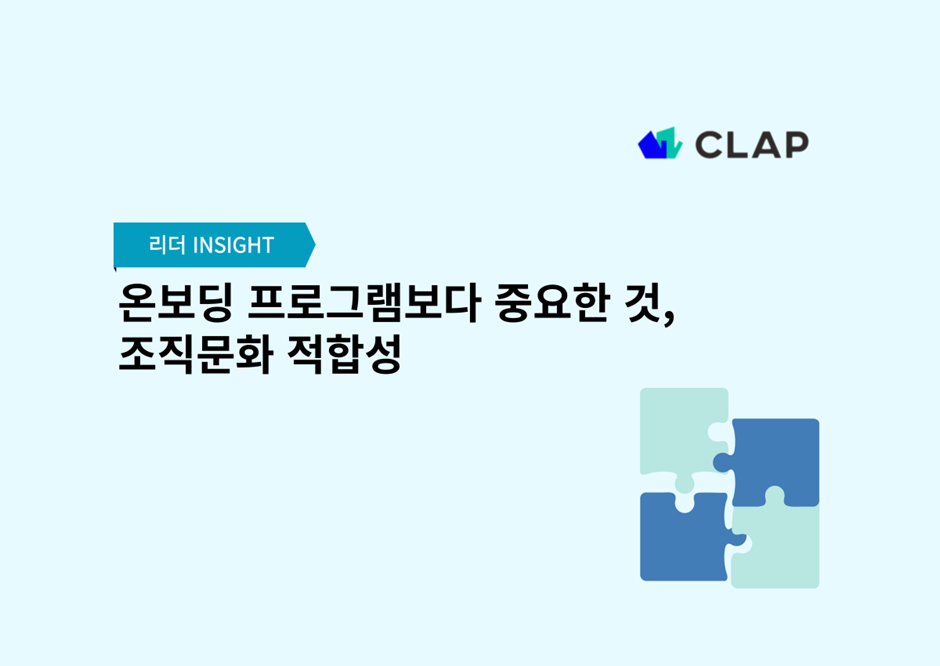 CLAP

리더 INSIGHT

온보딩 프로그램보다 중요한 것, 조직문화 적합성